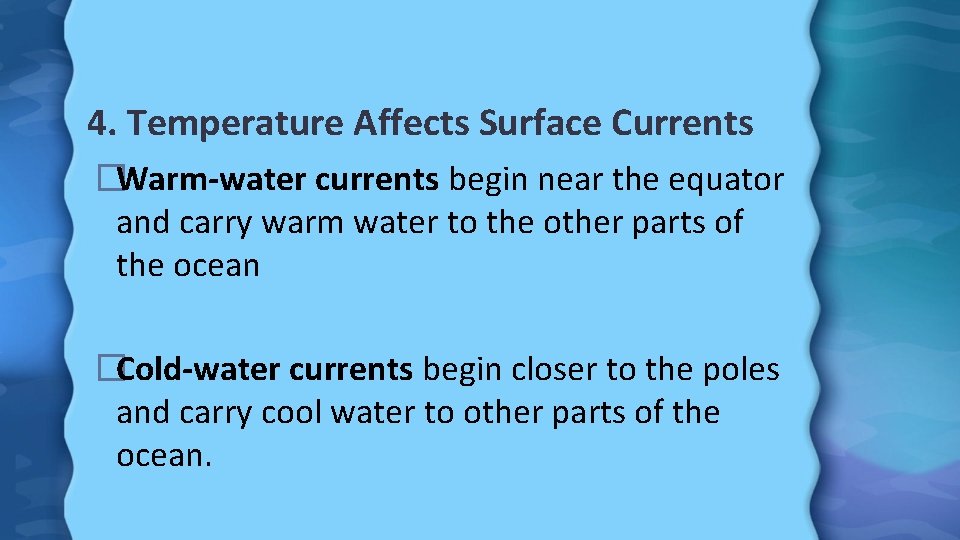 4. Temperature Affects Surface Currents

�Warm-water currents begin near the equator and carry warm water to the other parts of the ocean

�Cold-water currents begin closer to the poles and carry cool water to other parts of the ocean.